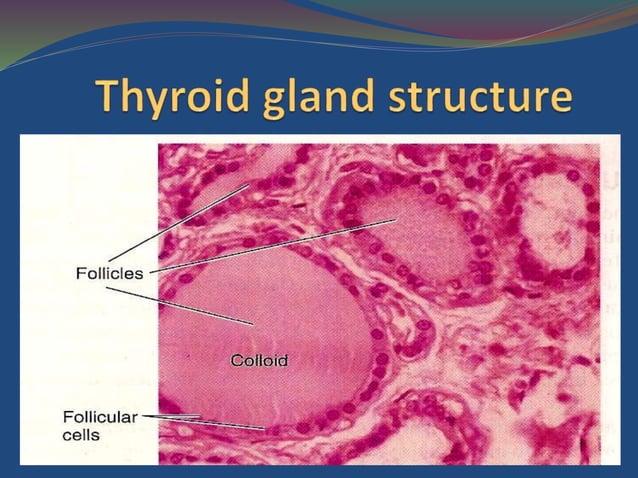 Thyroid gland structure

Follicles

Colloid

Follicular cells